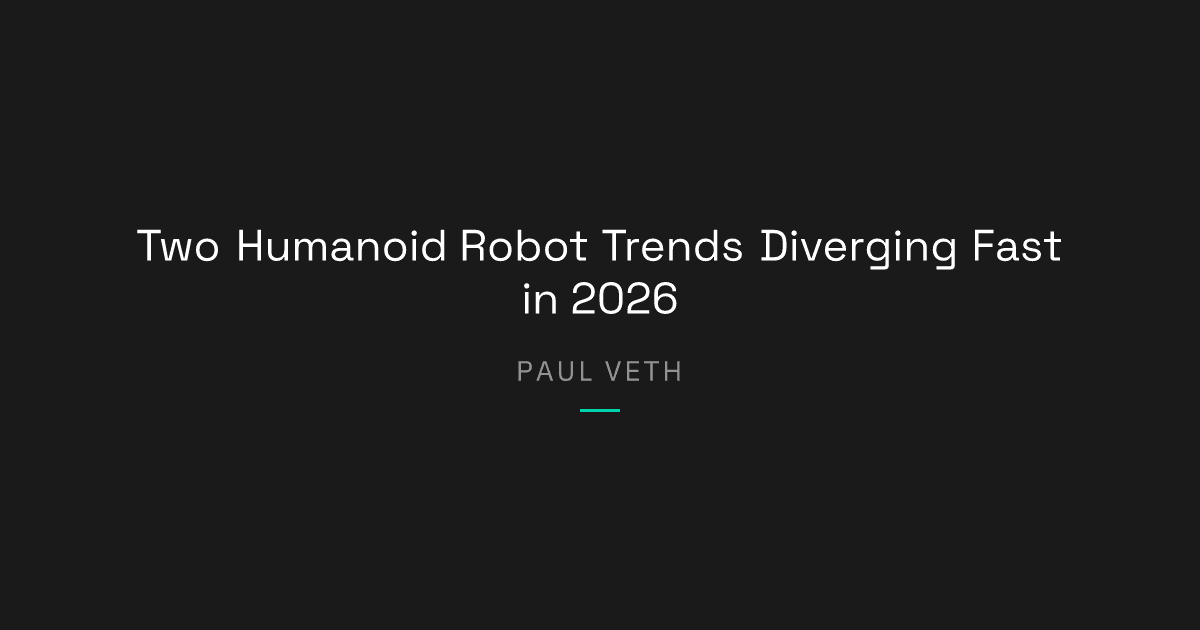 Two Humanoid Robot Trends Diverging Fast in 2026

PAUL VETH